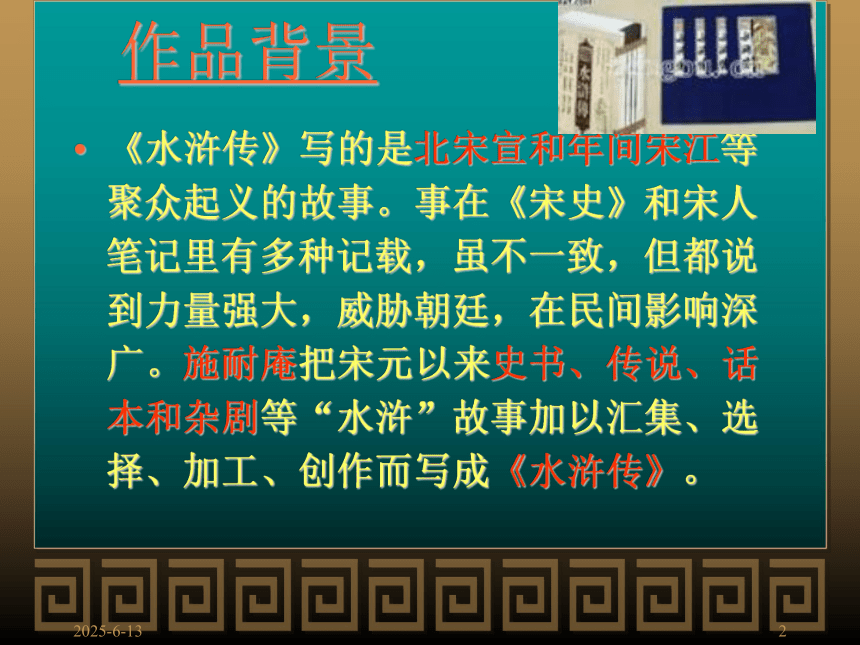 作品背景

• 《水浒传》写的是北宋宣和年间宋江等聚众起义的故事。事在《宋史》和宋人笔记里有多种记载，虽不一致，但都说到力量强大，威胁朝廷，在民间影响深广。施耐庵把宋元以来史书、传说、话本和杂剧等“水浒”故事加以汇集、选择、加工、创作而写成《水浒传》。

2025-6-13

2